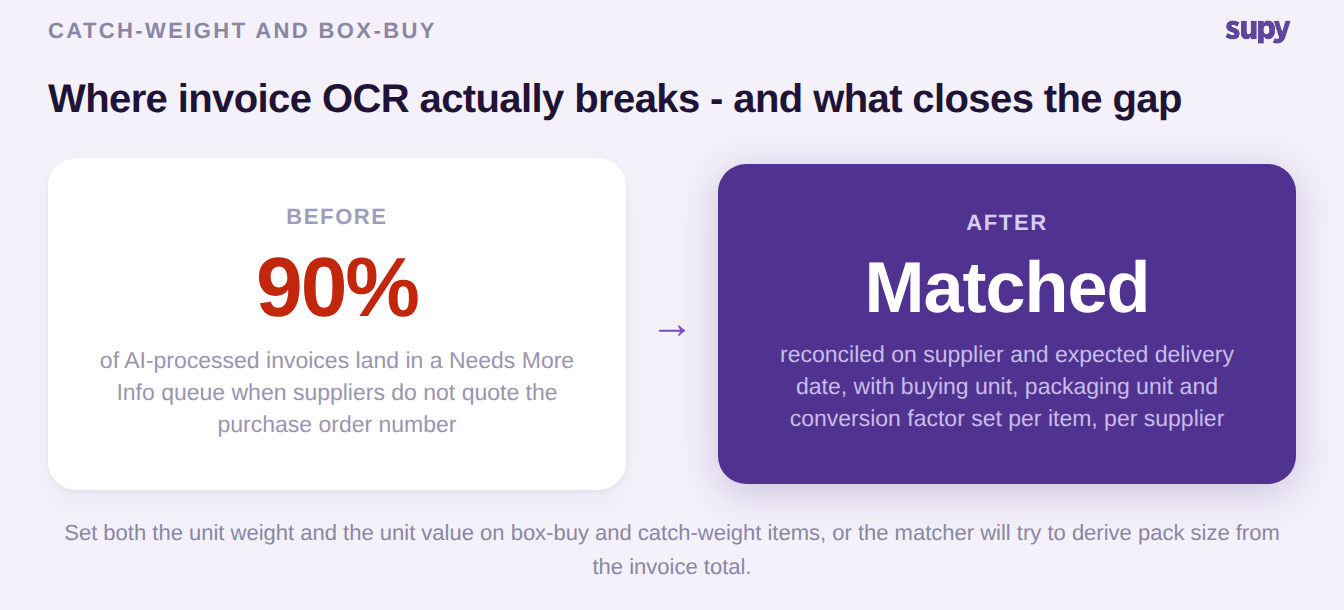 CATCH-WEIGHT AND BOX-BUY

supy

Where invoice OCR actually breaks - and what closes the gap

BEFORE

90%

of AI-processed invoices land in a Needs More Info queue when suppliers do not quote the purchase order number

→

AFTER

Matched

reconciled on supplier and expected delivery date, with buying unit, packaging unit and conversion factor set per item, per supplier

Set both the unit weight and the unit value on box-buy and catch-weight items, or the matcher will try to derive pack size from the invoice total.